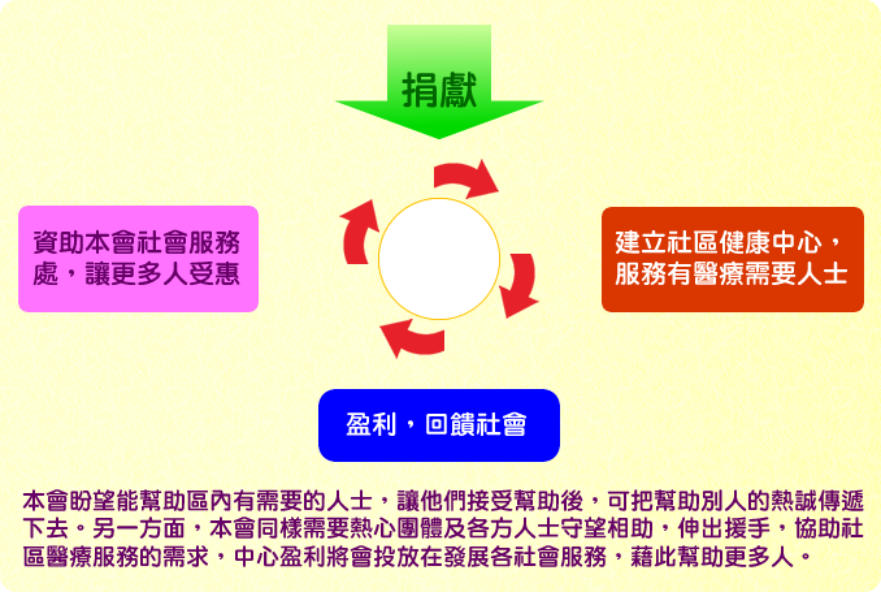 捐獻

資助本會社會服務處，讓更多人受惠

建立社區健康中心，服務有醫療需要人士

盈利，回饋社會

本會盼望能幫助區內有需要的人士，讓他們接受幫助後，可把幫助別人的熱誠傳遞下去。另一方面，本會同樣需要熱心團體及各方人士守望相助，伸出援手，協助社區醫療服務的需求，中心盈利將會投放在發展各社會服務，藉此幫助更多人。